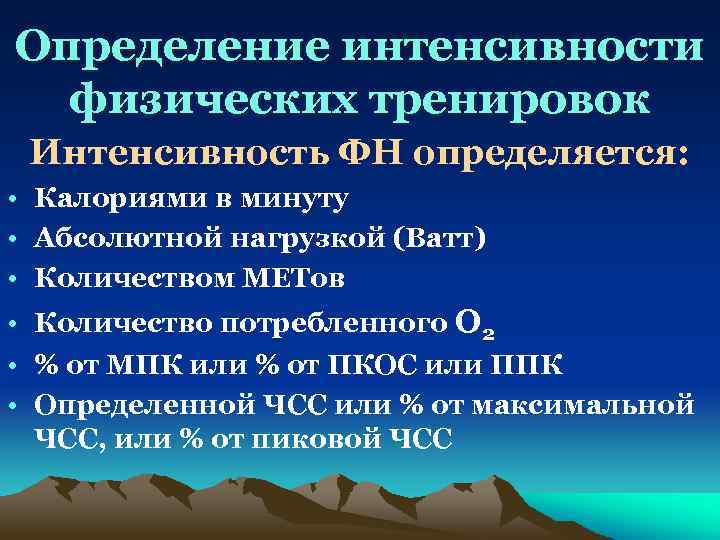 Определение интенсивности физических тренировок

Интенсивность ФН определяется:

• Калориями в минуту
• Абсолютной нагрузкой (Ватт)
• Количеством МЕТов
• Количество потребленного $O_2$
• % от МПК или % от ПКОС или ППК
• Определенной ЧСС или % от максимальной ЧСС, или % от пиковой ЧСС